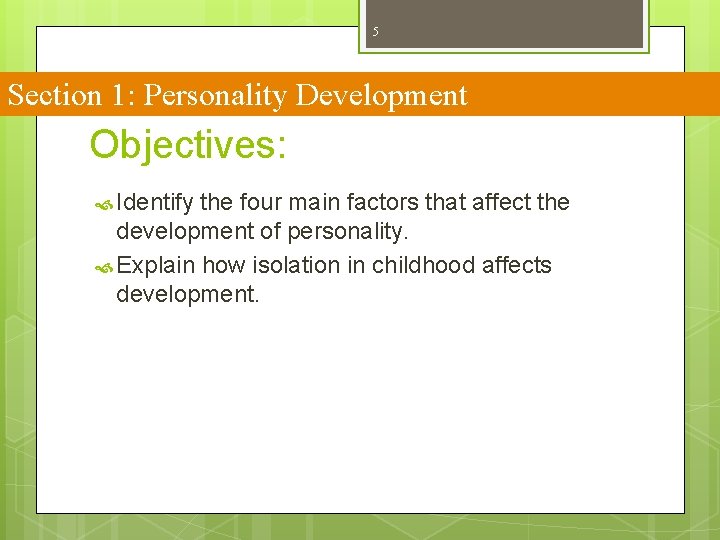 5

Section 1: Personality Development

Objectives:

Identify the four main factors that affect the development of personality.

Explain how isolation in childhood affects development.